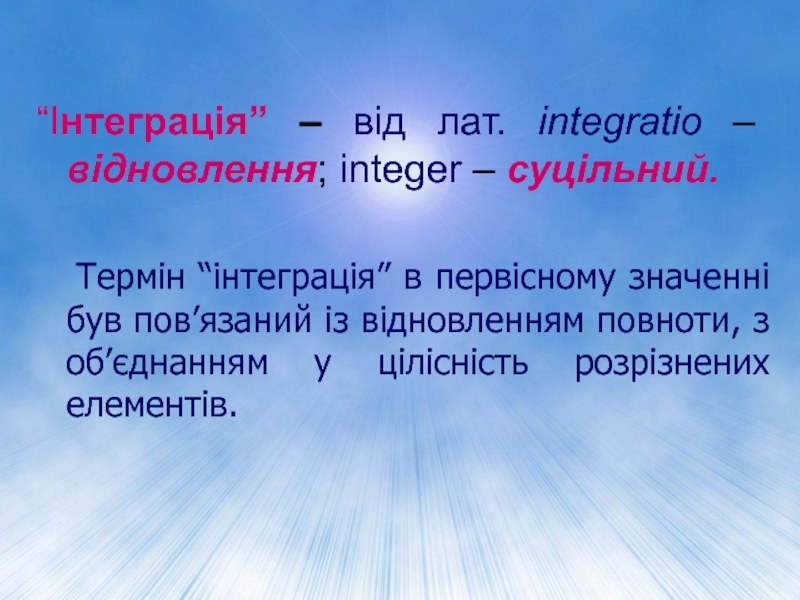 “Інтеграція” – від лат. integratio – відновлення; integer – суцільний.

Термін “інтеграція” в первісному значенні був пов’язаний із відновленням повноти, з об’єднанням у цілісність розрізнених елементів.